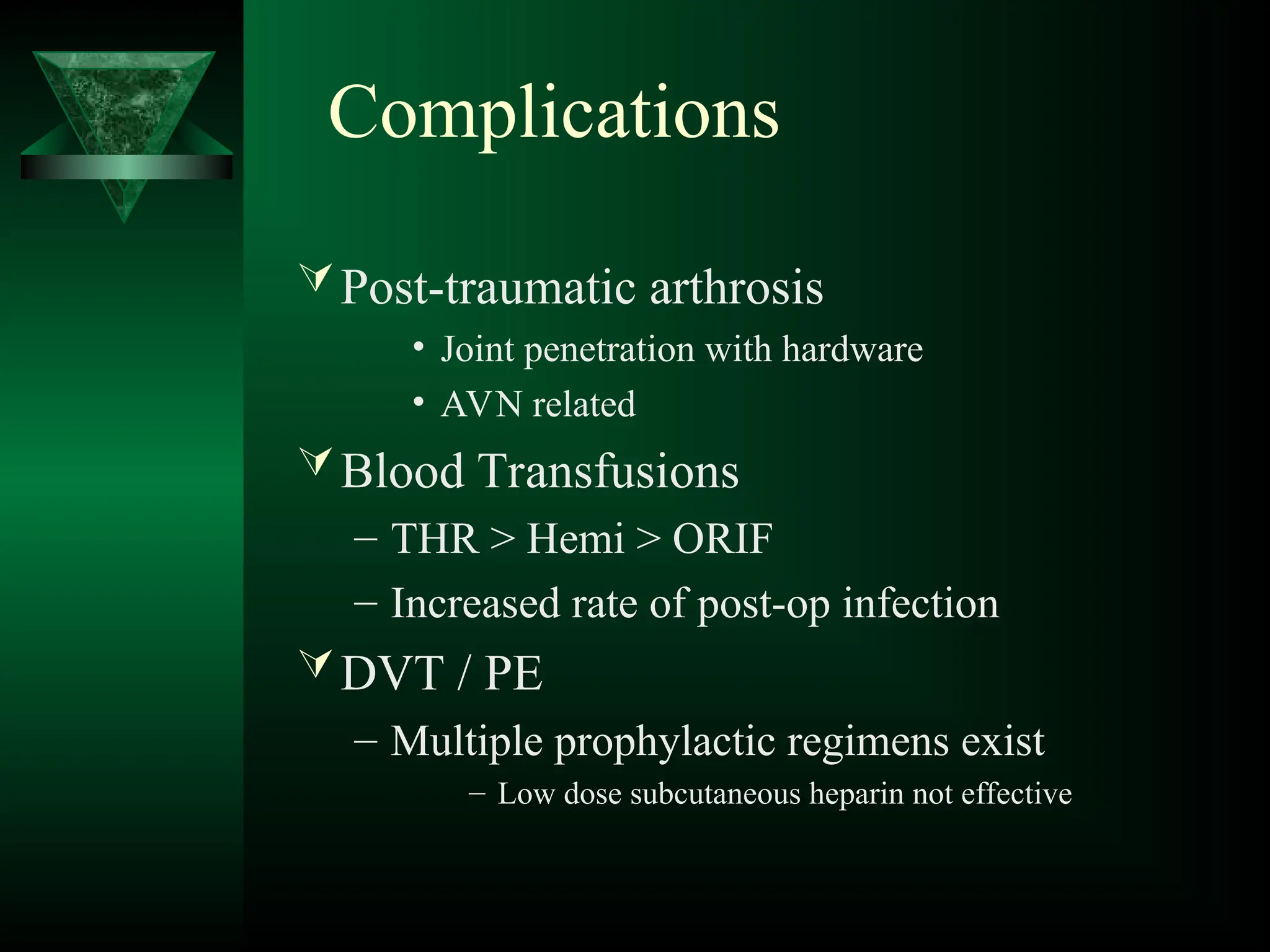 Complications

Post-traumatic arthrosis

• Joint penetration with hardware

• AVN related

Blood Transfusions

– THR > Hemi > ORIF

– Increased rate of post-op infection

DVT / PE

– Multiple prophylactic regimens exist

– Low dose subcutaneous heparin not effective